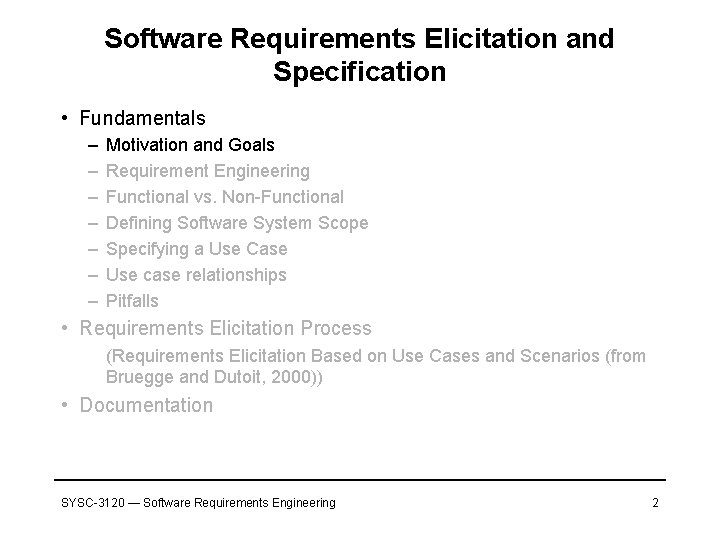 Software Requirements Elicitation and Specification

• Fundamentals
– Motivation and Goals
– Requirement Engineering
– Functional vs. Non-Functional
– Defining Software System Scope
– Specifying a Use Case
– Use case relationships
– Pitfalls
• Requirements Elicitation Process
(Requirements Elicitation Based on Use Cases and Scenarios (from Bruegge and Dutoit, 2000))
• Documentation

SYSC-3120 — Software Requirements Engineering

2